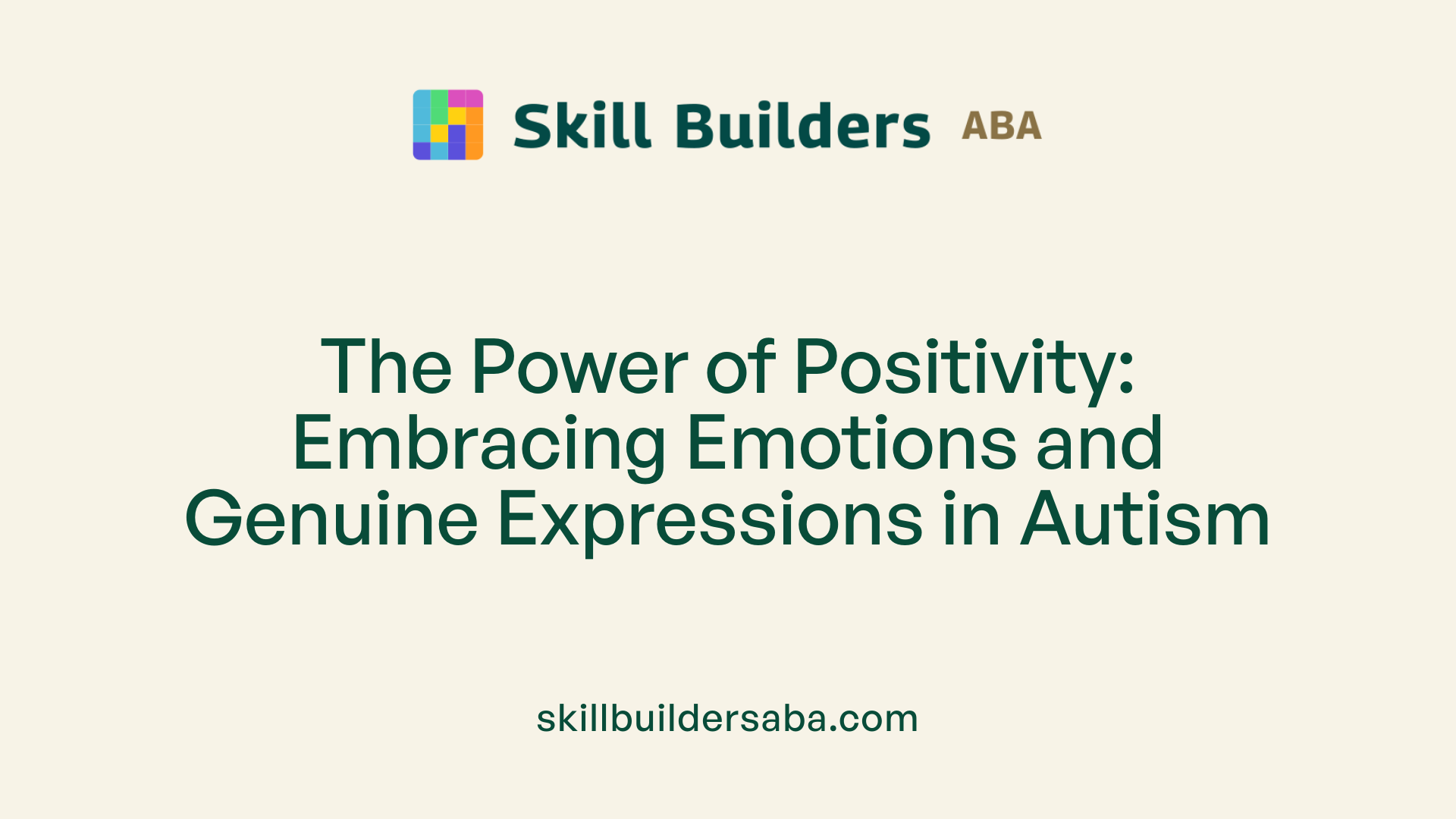 Skill Builders ABA

The Power of Positivity: Embracing Emotions and Genuine Expressions in Autism

skillbuildersaba.com